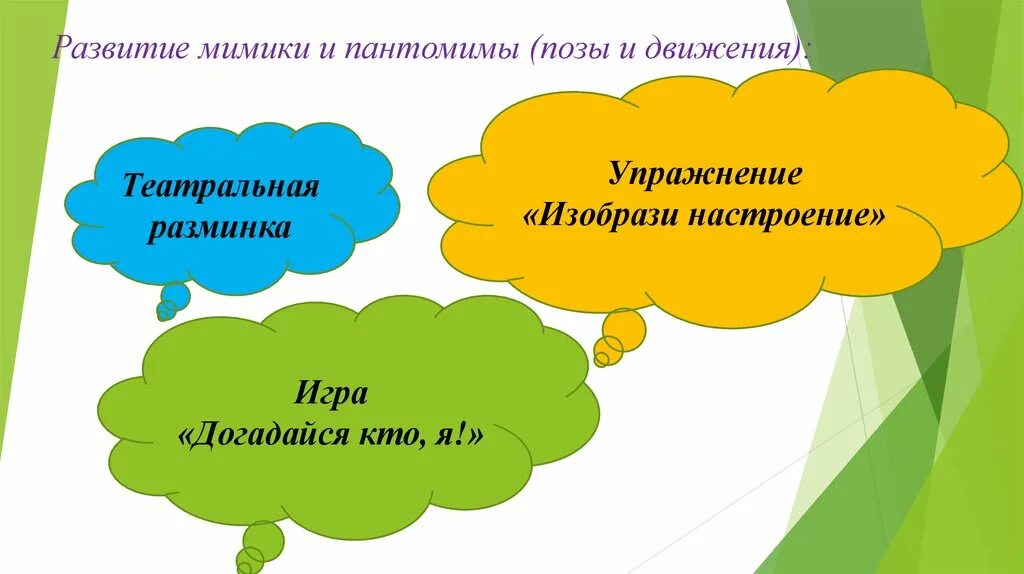 Развитие мимики и пантомимы (позы и движения):

Театральная разминка

Упражнение «Изобрази настроение»

Игра «Догадайся кто, я!»